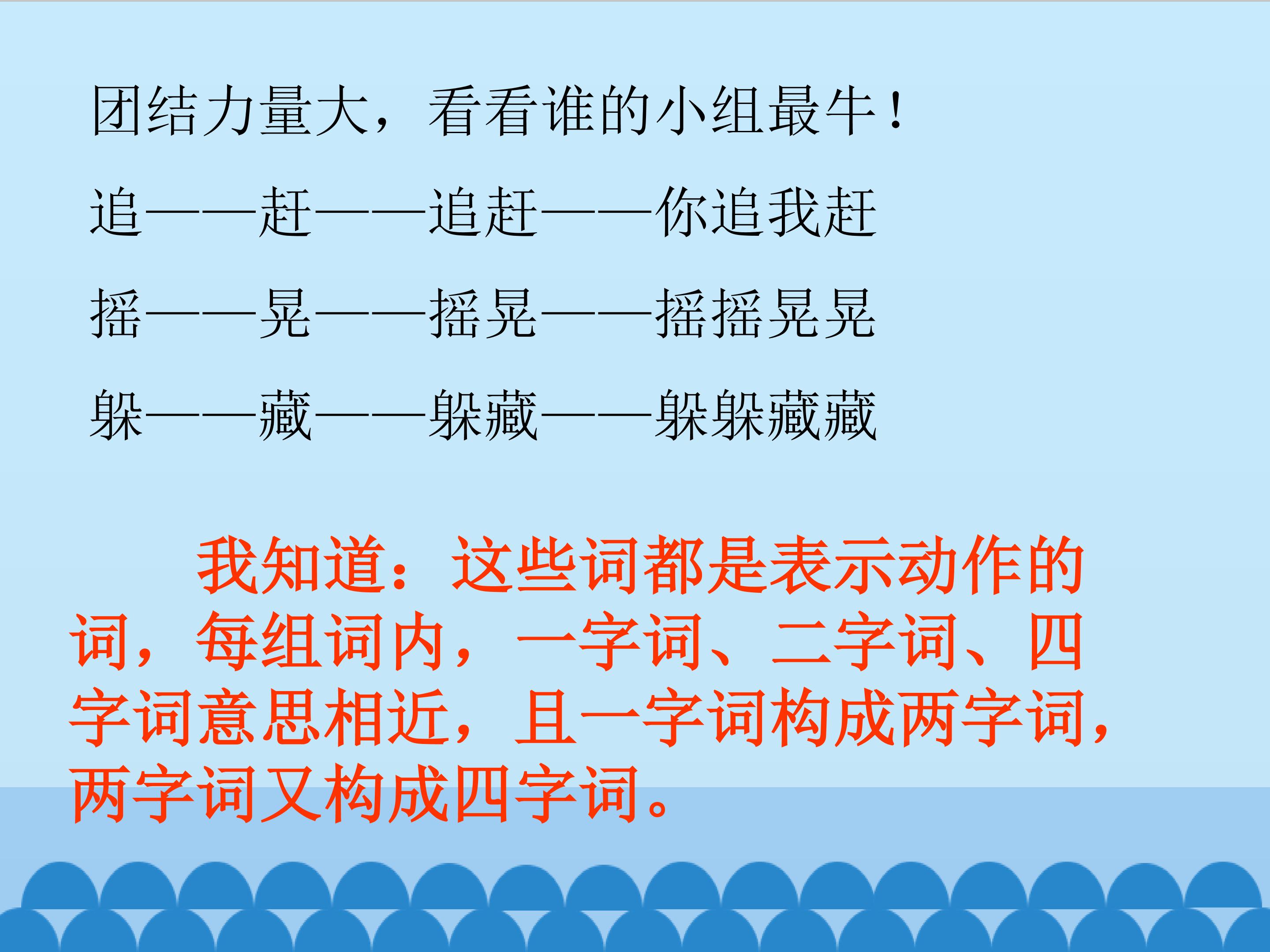 团结力量大，看看谁的小组最牛！

追——赶——追赶——你追我赶

摇——晃——摇晃——摇摇晃晃

躲——藏——躲藏——躲躲藏藏

我知道：这些词都是表示动作的词，每组词内，一字词、二字词、四字词意思相近，且一字词构成两字词，两字词又构成四字词。